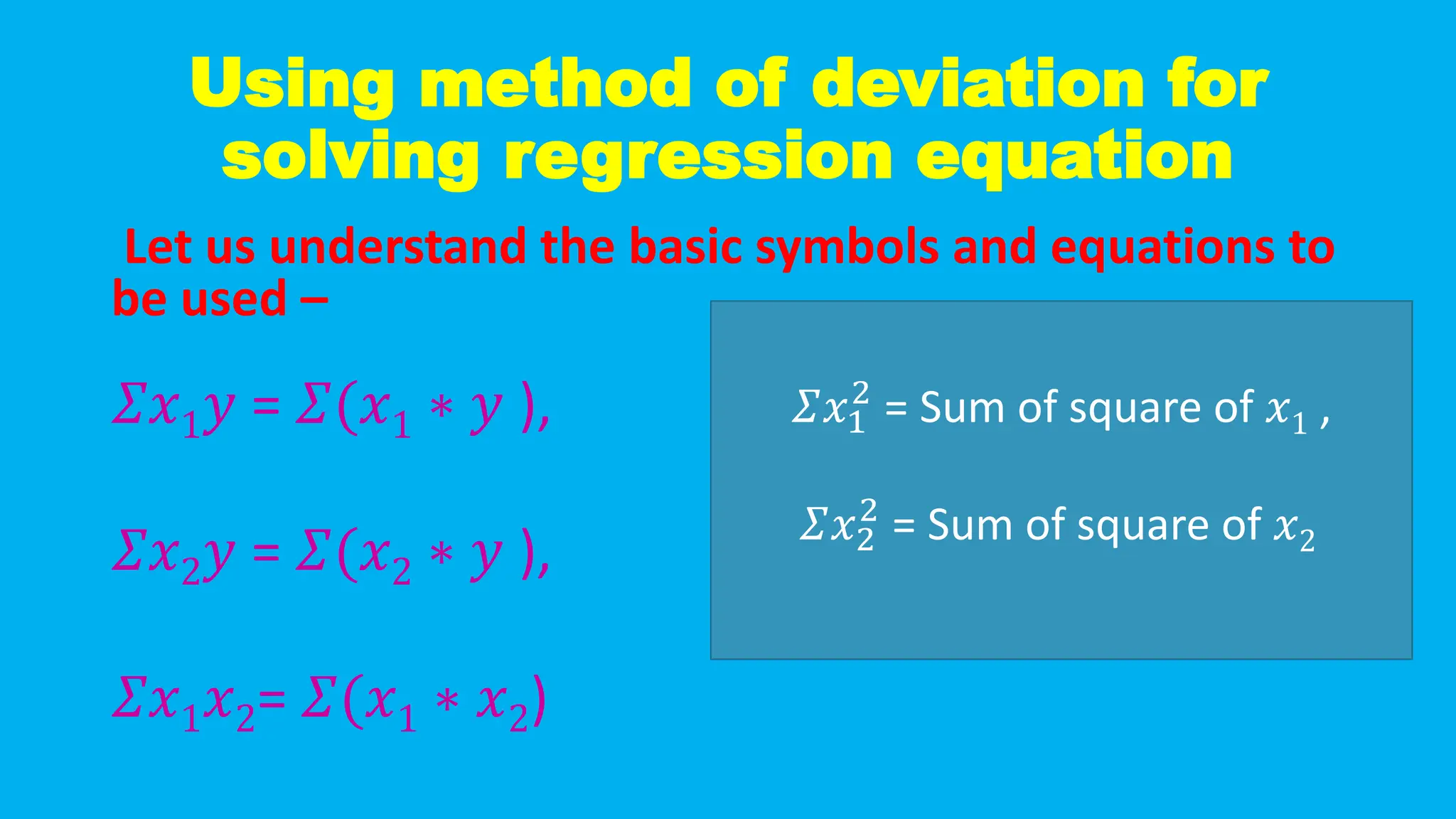 Using method of deviation for solving regression equation

Let us understand the basic symbols and equations to be used –

$\Sigma x_1 y = \Sigma(x_1 * y)$,

$\Sigma x_2 y = \Sigma(x_2 * y)$,

$\Sigma x_1 x_2 = \Sigma(x_1 * x_2)$

$\Sigma x_1^2$ = Sum of square of $x_1$ ,

$\Sigma x_2^2$ = Sum of square of $x_2$